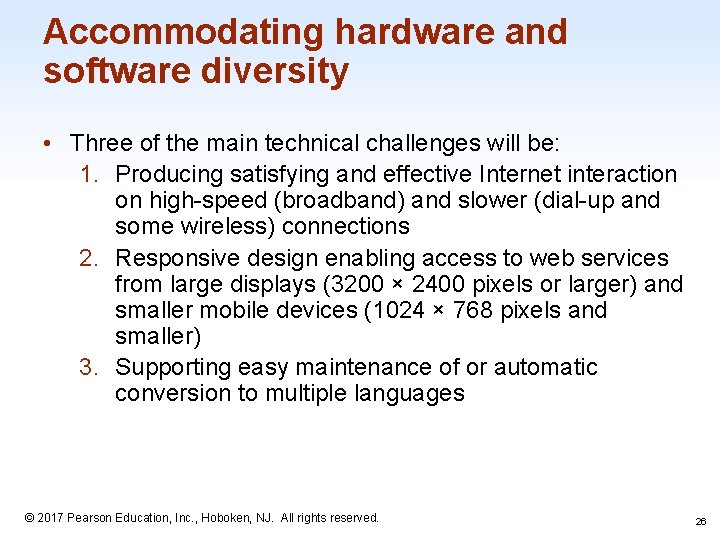 Accommodating hardware and software diversity

• Three of the main technical challenges will be:

1. Producing satisfying and effective Internet interaction on high-speed (broadband) and slower (dial-up and some wireless) connections
2. Responsive design enabling access to web services from large displays (3200 × 2400 pixels or larger) and smaller mobile devices (1024 × 768 pixels and smaller)
3. Supporting easy maintenance of or automatic conversion to multiple languages

© 2017 Pearson Education, Inc., Hoboken, NJ. All rights reserved.

26